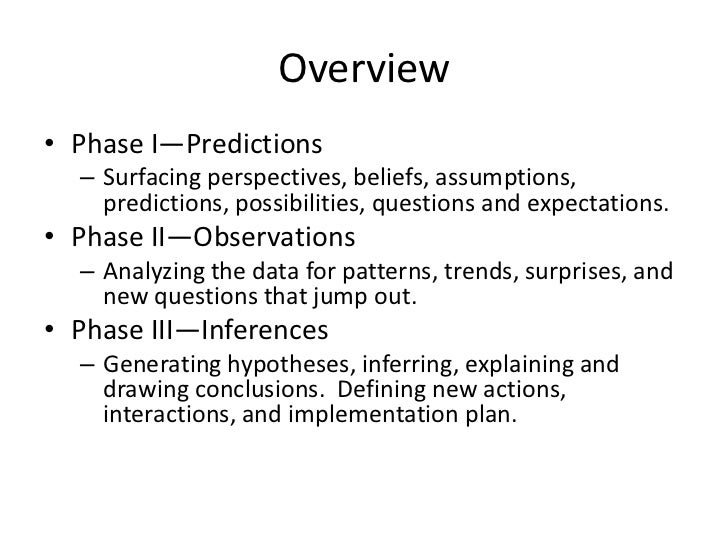 Overview

• Phase I—Predictions
  – Surfacing perspectives, beliefs, assumptions, predictions, possibilities, questions and expectations.
• Phase II—Observations
  – Analyzing the data for patterns, trends, surprises, and new questions that jump out.
• Phase III—Inferences
  – Generating hypotheses, inferring, explaining and drawing conclusions. Defining new actions, interactions, and implementation plan.